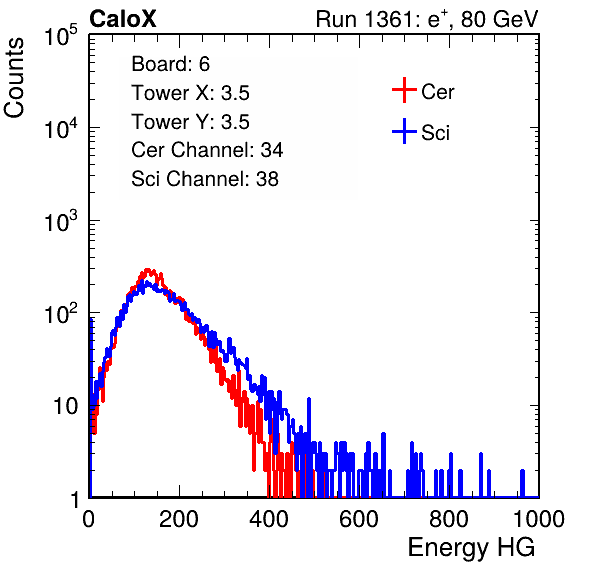 CaloX

Run 1361: $e^{+}$, 80 GeV

Counts

$10^5$

$10^4$

$10^3$

$10^2$

10

1

Board: 6
Tower X: 3.5
Tower Y: 3.5
Cer Channel: 34
Sci Channel: 38

Cer

Sci

0 200 400 600 800 1000

Energy HG